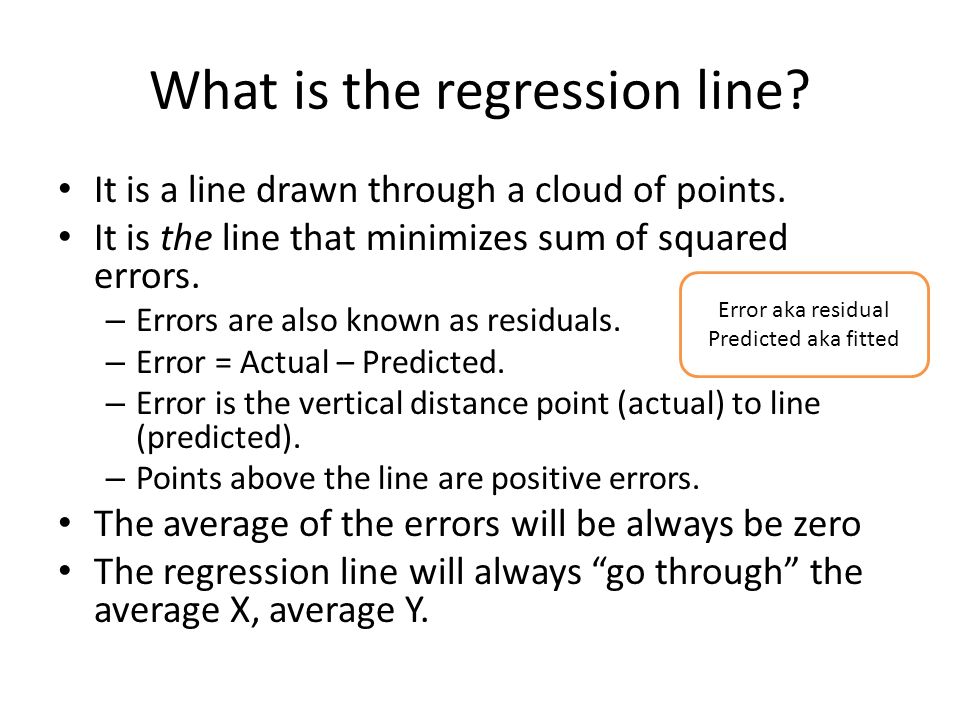 What is the regression line?

• It is a line drawn through a cloud of points.
• It is the line that minimizes sum of squared errors.
– Errors are also known as residuals.
– Error = Actual – Predicted.
– Error is the vertical distance point (actual) to line (predicted).
– Points above the line are positive errors.
• The average of the errors will be always be zero
• The regression line will always “go through” the average X, average Y.

Error aka residual
Predicted aka fitted